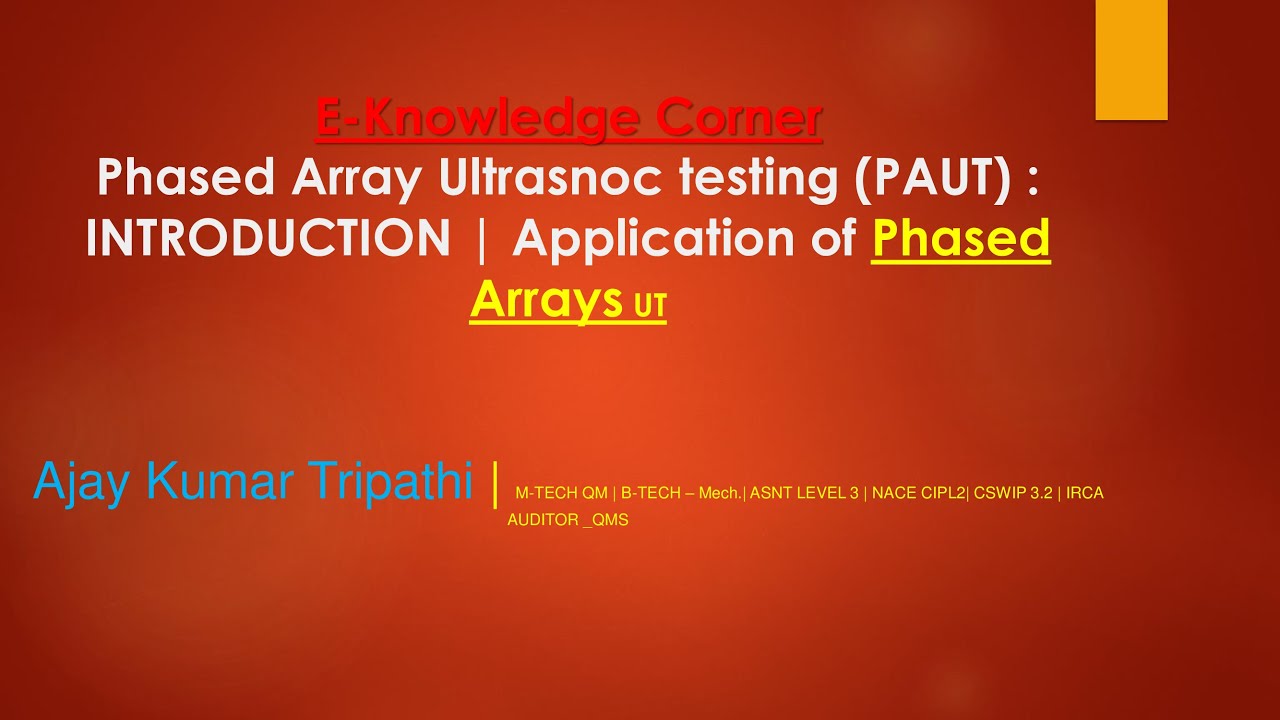 E-Knowledge Corner
Phased Array Ultrasnoc testing (PAUT) : INTRODUCTION | Application of Phased Arrays UT

Ajay Kumar Tripathi | M-TECH QM | B-TECH – Mech.| ASNT LEVEL 3 | NACE CIPL2| CSWIP 3.2 | IRCA AUDITOR _QMS